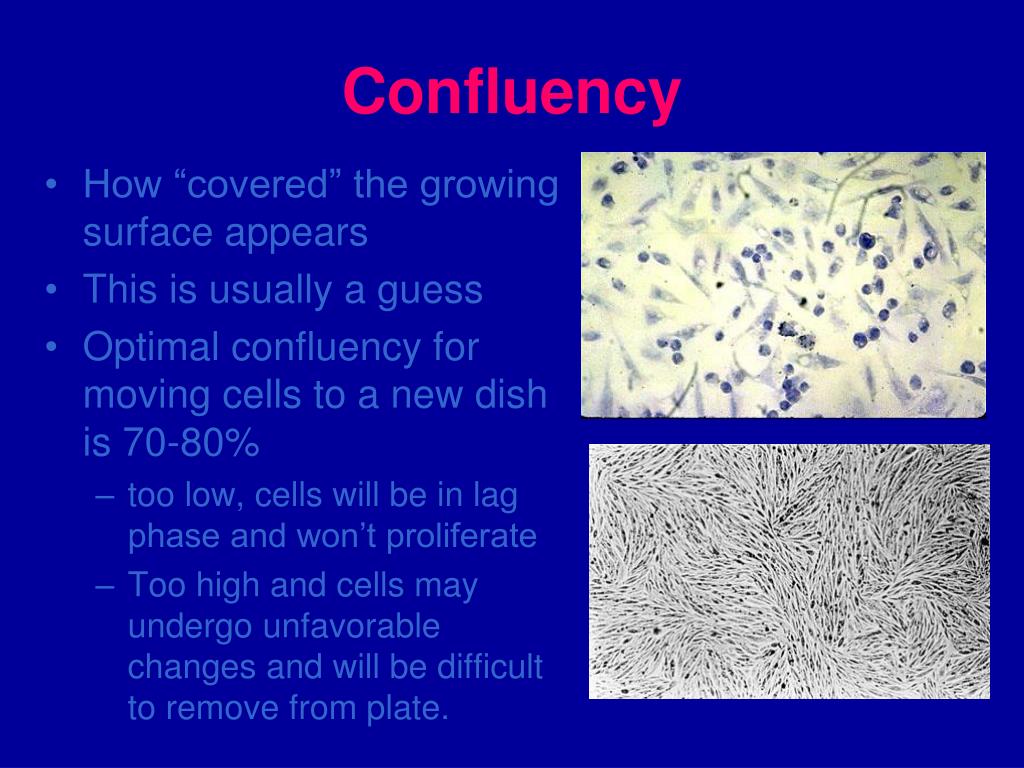 Confluency

• How “covered” the growing surface appears
• This is usually a guess
• Optimal confluency for moving cells to a new dish is 70-80%
– too low, cells will be in lag phase and won’t proliferate
– Too high and cells may undergo unfavorable changes and will be difficult to remove from plate.